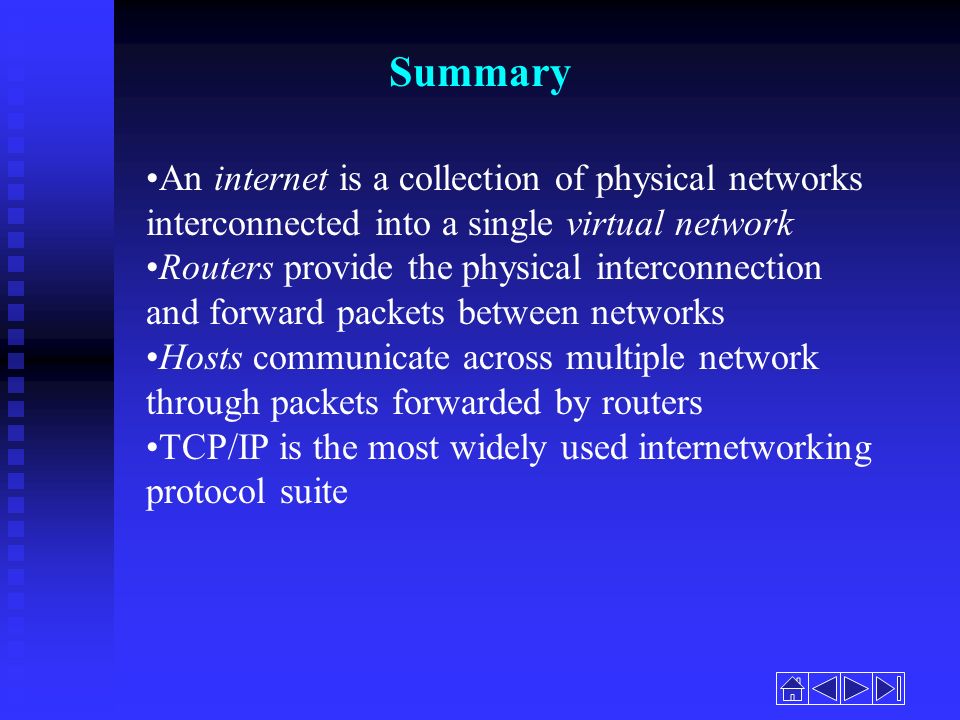 Summary

•An internet is a collection of physical networks interconnected into a single virtual network
•Routers provide the physical interconnection and forward packets between networks
•Hosts communicate across multiple network through packets forwarded by routers
•TCP/IP is the most widely used internetworking protocol suite